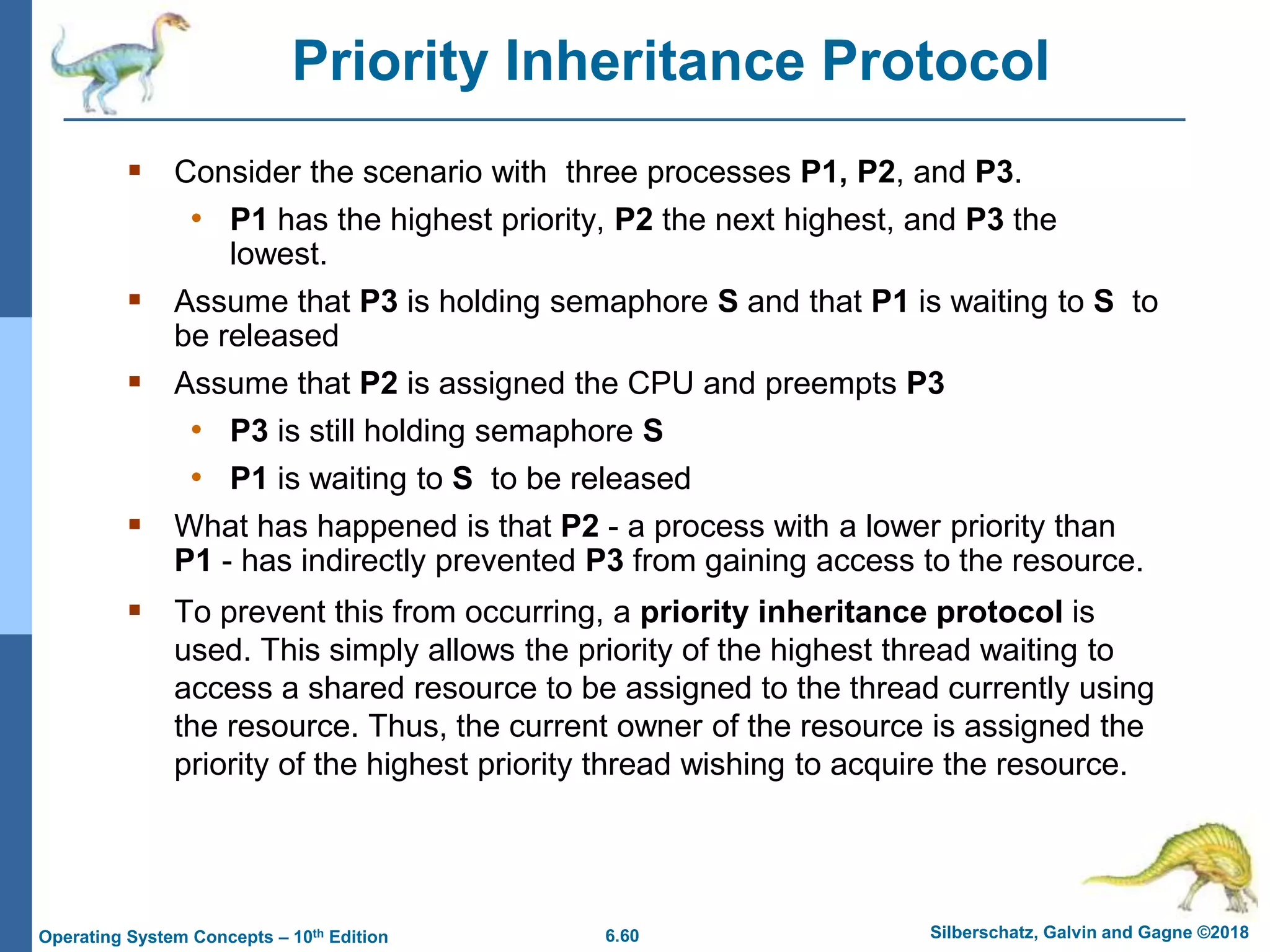 Priority Inheritance Protocol

▪ Consider the scenario with three processes P1, P2, and P3.

• P1 has the highest priority, P2 the next highest, and P3 the lowest.

▪ Assume that P3 is holding semaphore S and that P1 is waiting to S to be released

▪ Assume that P2 is assigned the CPU and preempts P3

• P3 is still holding semaphore S

• P1 is waiting to S to be released

▪ What has happened is that P2 - a process with a lower priority than P1 - has indirectly prevented P3 from gaining access to the resource.

▪ To prevent this from occurring, a priority inheritance protocol is used. This simply allows the priority of the highest thread waiting to access a shared resource to be assigned to the thread currently using the resource. Thus, the current owner of the resource is assigned the priority of the highest priority thread wishing to acquire the resource.

Operating System Concepts – 10$^{th}$ Edition

6.60

Silberschatz, Galvin and Gagne ©2018